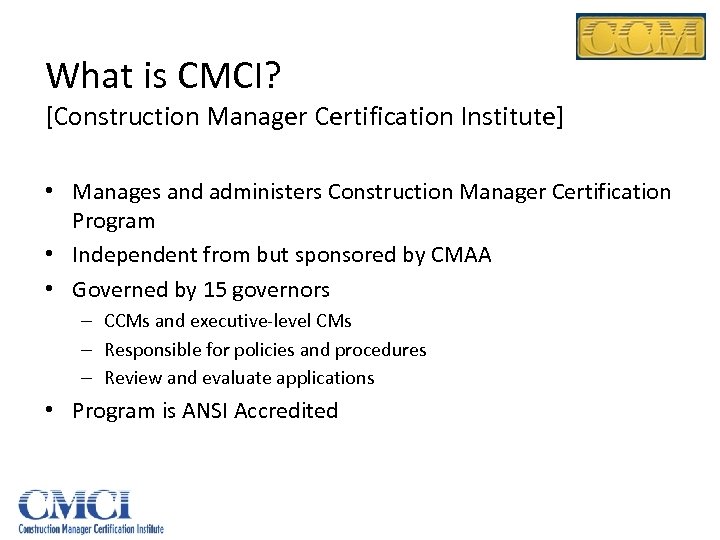 CCM

What is CMCI?
[Construction Manager Certification Institute]

• Manages and administers Construction Manager Certification Program
• Independent from but sponsored by CMAA
• Governed by 15 governors
– CCMs and executive-level CMs
– Responsible for policies and procedures
– Review and evaluate applications
• Program is ANSI Accredited

CMCI
Construction Manager Certification Institute